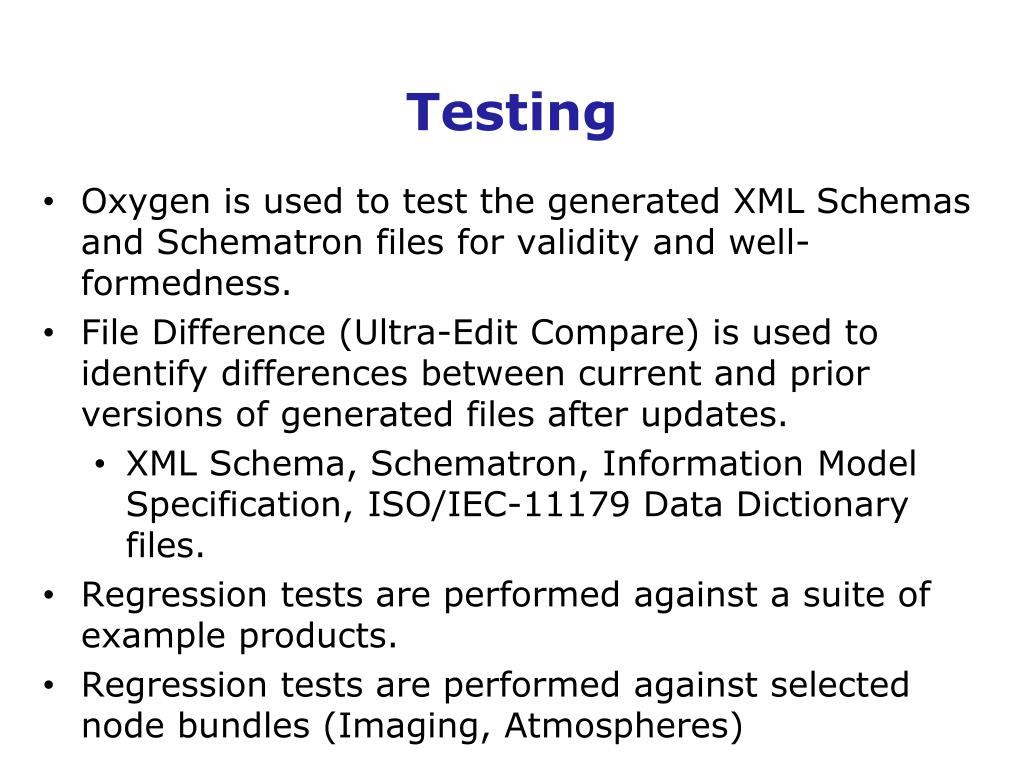 Testing

• Oxygen is used to test the generated XML Schemas and Schematron files for validity and well-formedness.
• File Difference (Ultra-Edit Compare) is used to identify differences between current and prior versions of generated files after updates.
  • XML Schema, Schematron, Information Model Specification, ISO/IEC-11179 Data Dictionary files.
• Regression tests are performed against a suite of example products.
• Regression tests are performed against selected node bundles (Imaging, Atmospheres)